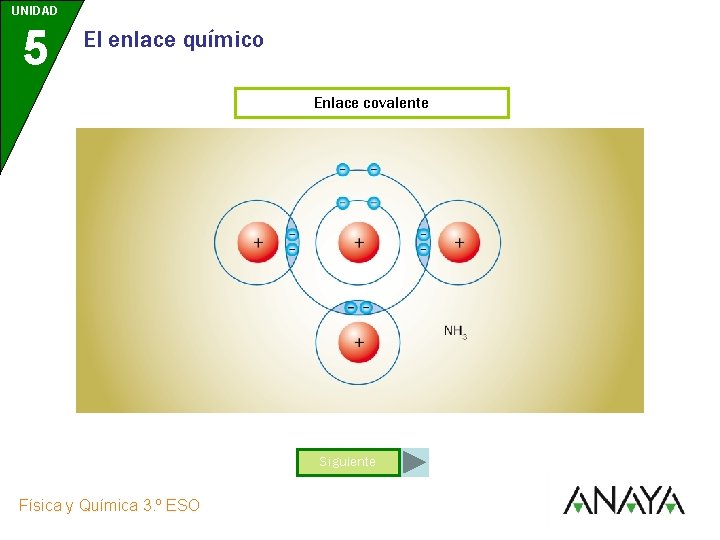 UNIDAD
5
El enlace químico

Enlace covalente

+
+
+
+
$NH_3$

Siguiente

Física y Química 3.º ESO

ANAYA